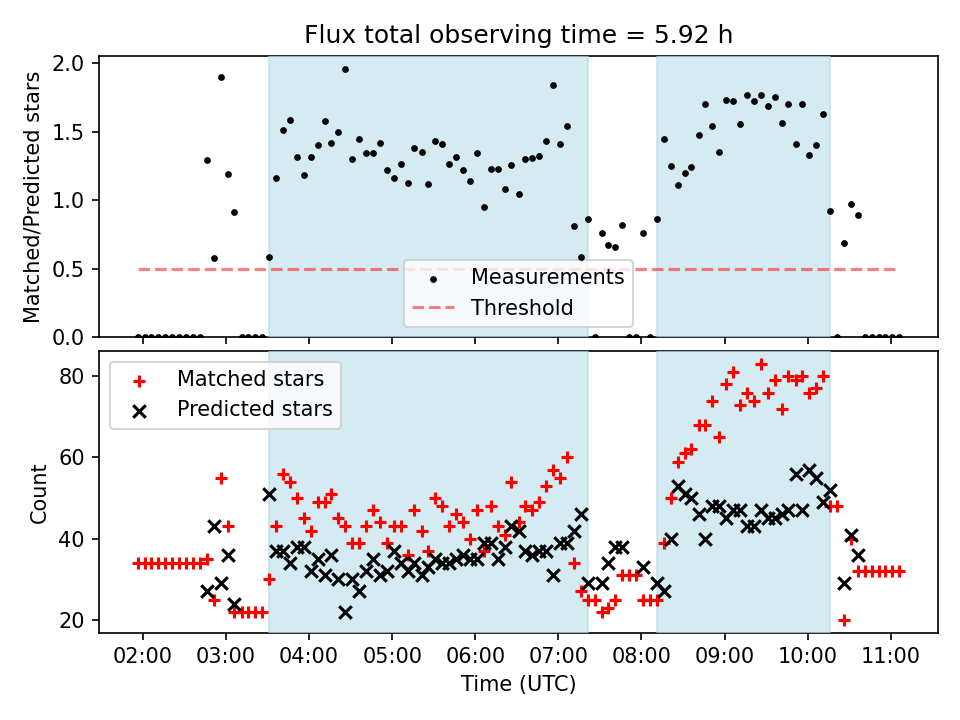 Flux total observing time = 5.92 h

Matched/Predicted stars

2.0
1.5
1.0
0.5
0.0

Measurements
Threshold

Matched stars
Predicted stars

Count

80
60
40
20

02:00 03:00 04:00 05:00 06:00 07:00 08:00 09:00 10:00 11:00

Time (UTC)